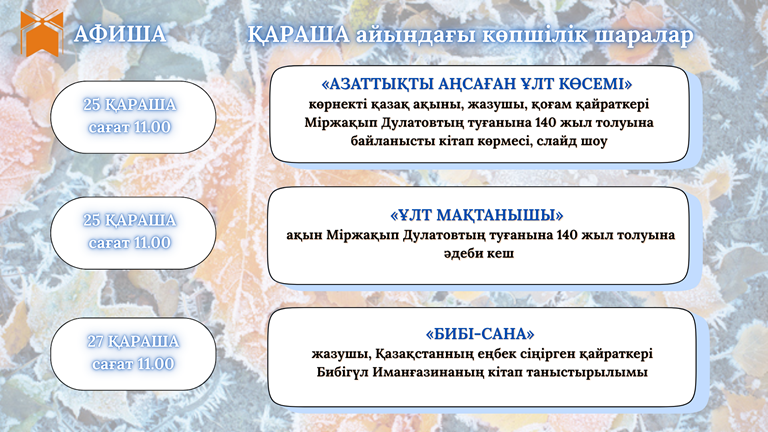 АФИША

ҚАРАША айындағы көпшілік шаралар

25 ҚАРАША
сағат 11.00

«АЗАТТЫҚТЫ АҢСАҒАН ҰЛТ КӨСЕМІ»
көрнекті қазақ ақыны, жазушы, қоғам қайраткері Міржақып Дулатовтың туғанына 140 жыл толуына байланысты кітап көрмесі, слайд шоу

25 ҚАРАША
сағат 11.00

«ҰЛТ МАҚТАНЫШЫ»
ақын Міржақып Дулатовтың туғанына 140 жыл толуына әдеби кеш

27 ҚАРАША
сағат 11.00

«БИБІ-САНА»
жазушы, Қазақстанның еңбек сіңірген қайраткері Бибігүл Иманғазинаның кітап таныстырылымы